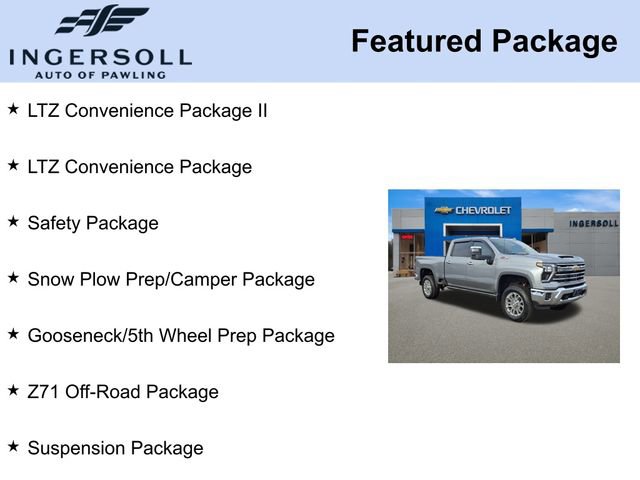 INGERSOLL
AUTO OF PAWLING

Featured Package

★ LTZ Convenience Package II

★ LTZ Convenience Package

★ Safety Package

★ Snow Plow Prep/Camper Package

★ Gooseneck/5th Wheel Prep Package

★ Z71 Off-Road Package

★ Suspension Package

CHEVROLET

INGERSOLL